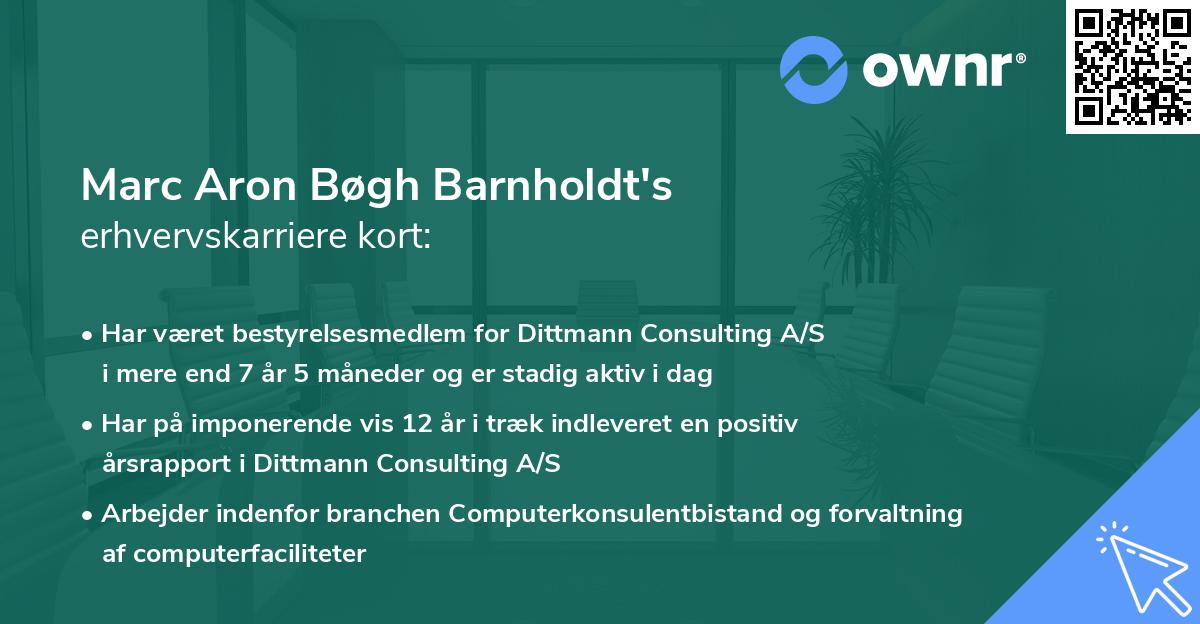 ownr®

Marc Aron Bøgh Barnholdt's
erhvervskarriere kort:

• Har været bestyrelsesmedlem for Dittmann Consulting A/S i mere end 7 år 5 måneder og er stadig aktiv i dag

• Har på imponerende vis 12 år i træk indleveret en positiv årsrapport i Dittmann Consulting A/S

• Arbejder indenfor branchen Computerkonsulentbistand og forvaltning af computerfaciliteter